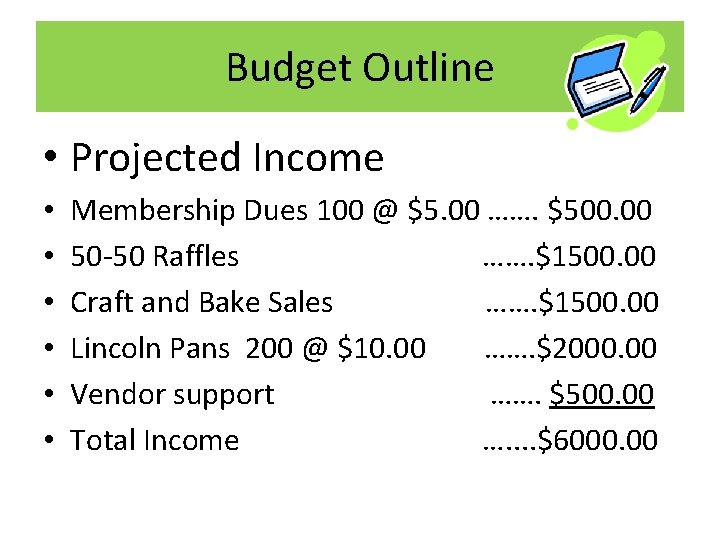 Budget Outline

• Projected Income
• Membership Dues 100 @ \$5.00 ……. \$500.00
• 50-50 Raffles …….\$1500.00
• Craft and Bake Sales …….\$1500.00
• Lincoln Pans 200 @ \$10.00 …….\$2000.00
• Vendor support ……. \$500.00
• Total Income …....\$6000.00